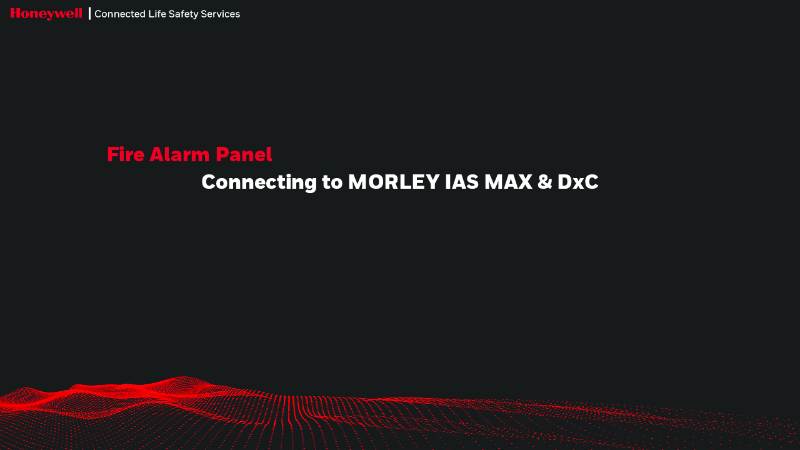 Honeywell | Connected Life Safety Services

Fire Alarm Panel
Connecting to MORLEY IAS MAX & DxC